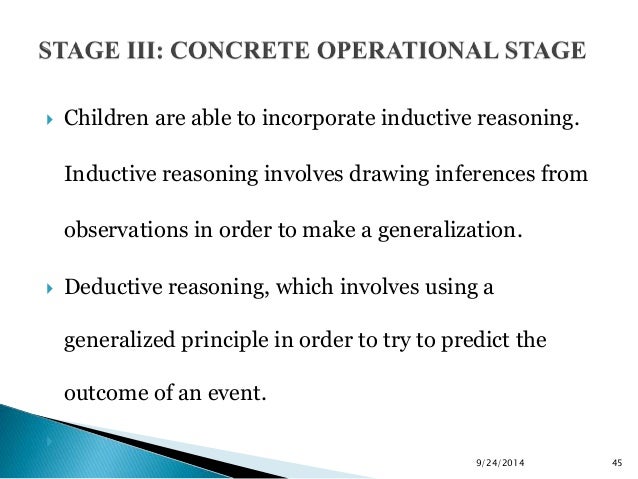 STAGE III: CONCRETE OPERATIONAL STAGE

Children are able to incorporate inductive reasoning. Inductive reasoning involves drawing inferences from observations in order to make a generalization.

Deductive reasoning, which involves using a generalized principle in order to try to predict the outcome of an event.

9/24/2014 45